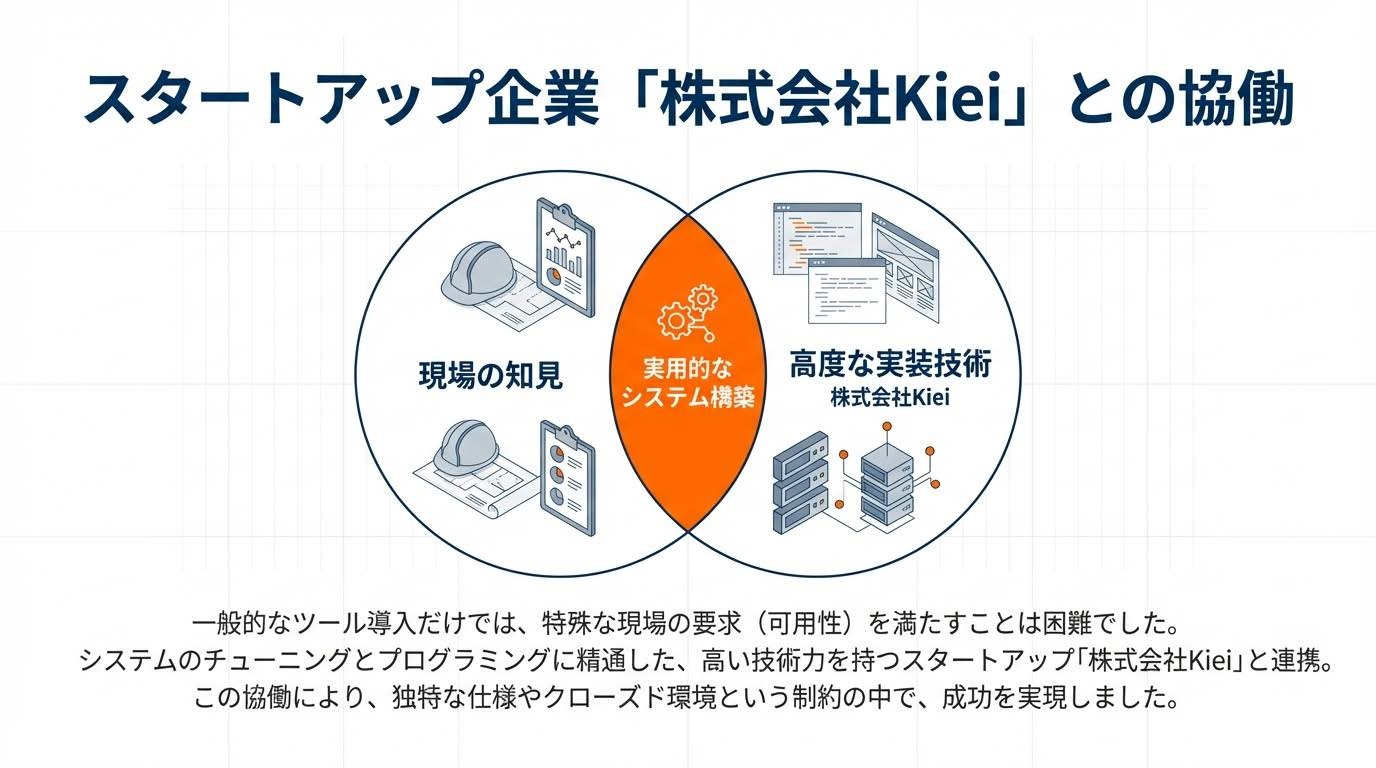 スタートアップ企業「株式会社Kiei」との協働

現場の知見

実用的な
システム構築

高度な実装技術
株式会社Kiei

一般的なツール導入だけでは、特殊な現場の要求（可用性）を満たすことは困難でした。
システムのチューニングとプログラミングに精通した、高い技術力を持つスタートアップ「株式会社Kiei」と連携。
この協働により、独特な仕様やクローズド環境という制約の中で、成功を実現しました。